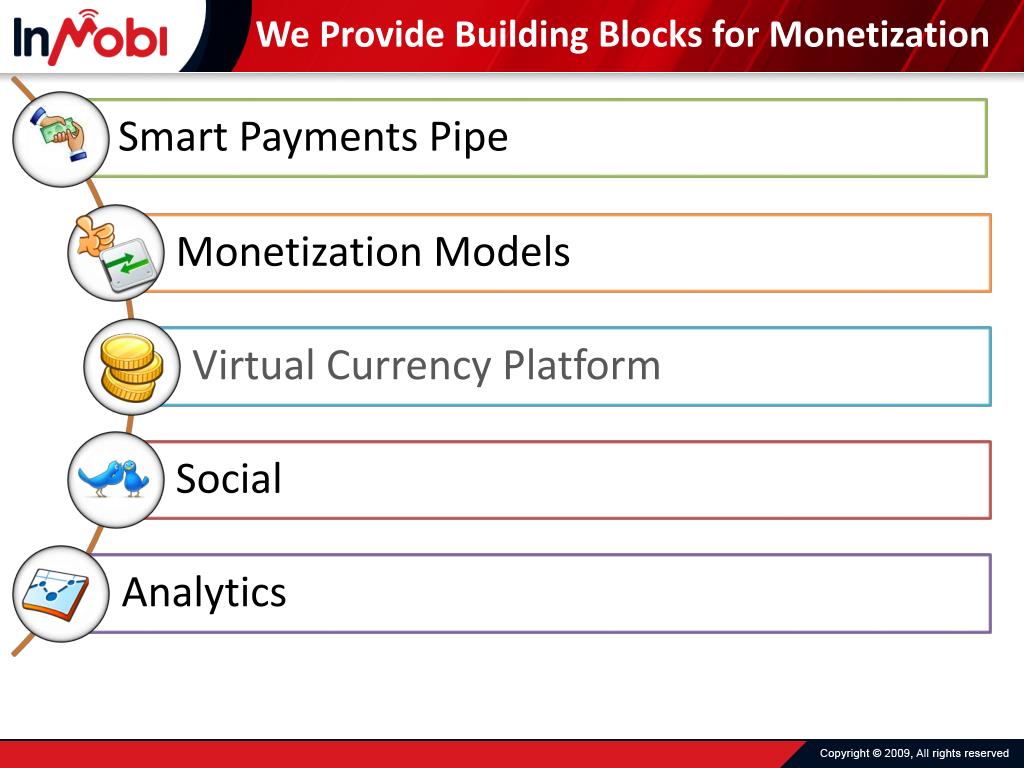 InMobi

We Provide Building Blocks for Monetization

Smart Payments Pipe

Monetization Models

Virtual Currency Platform

Social

Analytics

Copyright © 2009, All rights reserved